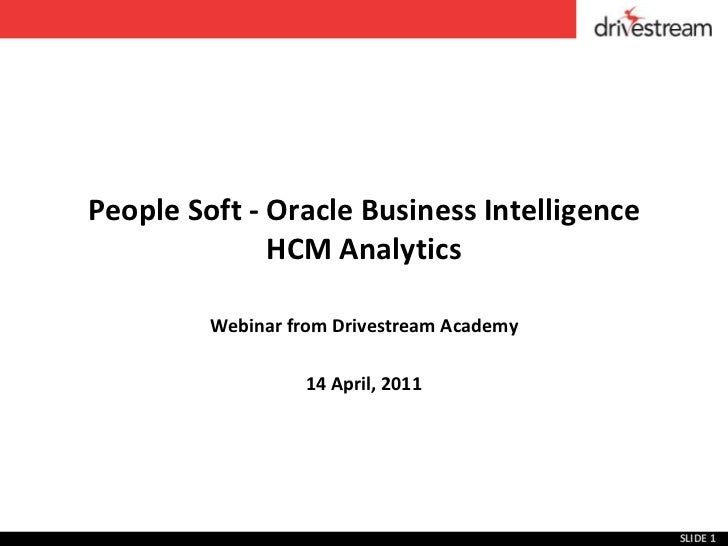 drivestream

People Soft - Oracle Business Intelligence HCM Analytics

Webinar from Drivestream Academy

14 April, 2011

SLIDE 1